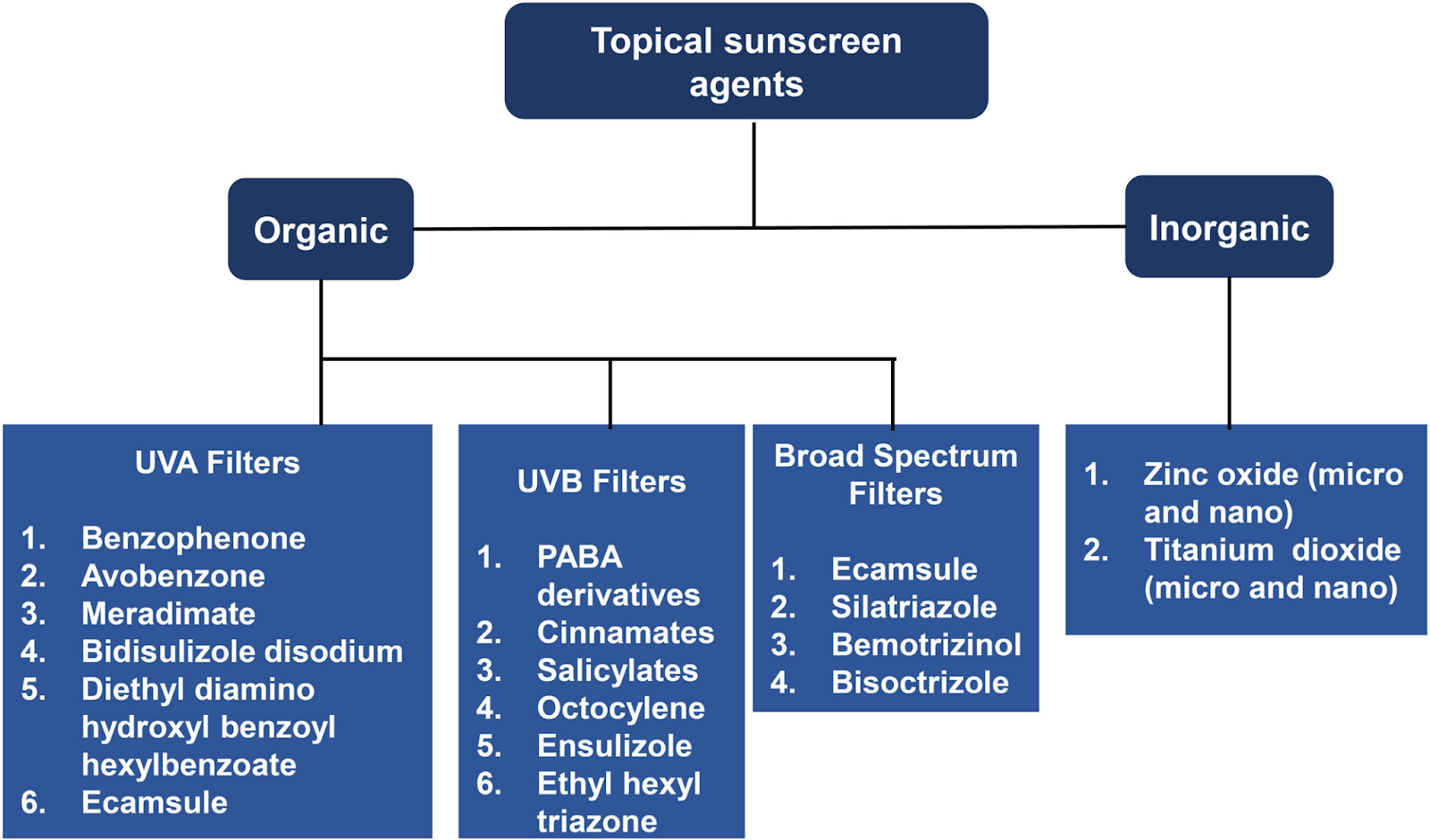 Topical sunscreen agents

Organic

Inorganic

UVA Filters

1. Benzophenone
2. Avobenzone
3. Meradimate
4. Bidisulizole disodium
5. Diethyl diamino hydroxyl benzoyl hexylbenzoate
6. Ecamsule

UVB Filters

1. PABA derivatives
2. Cinnamates
3. Salicylates
4. Octocylene
5. Ensulizole
6. Ethyl hexyl triazone

Broad Spectrum Filters

1. Ecamsule
2. Silatriazole
3. Bemotrizinol
4. Bisoctrizole

1. Zinc oxide (micro and nano)
2. Titanium dioxide (micro and nano)